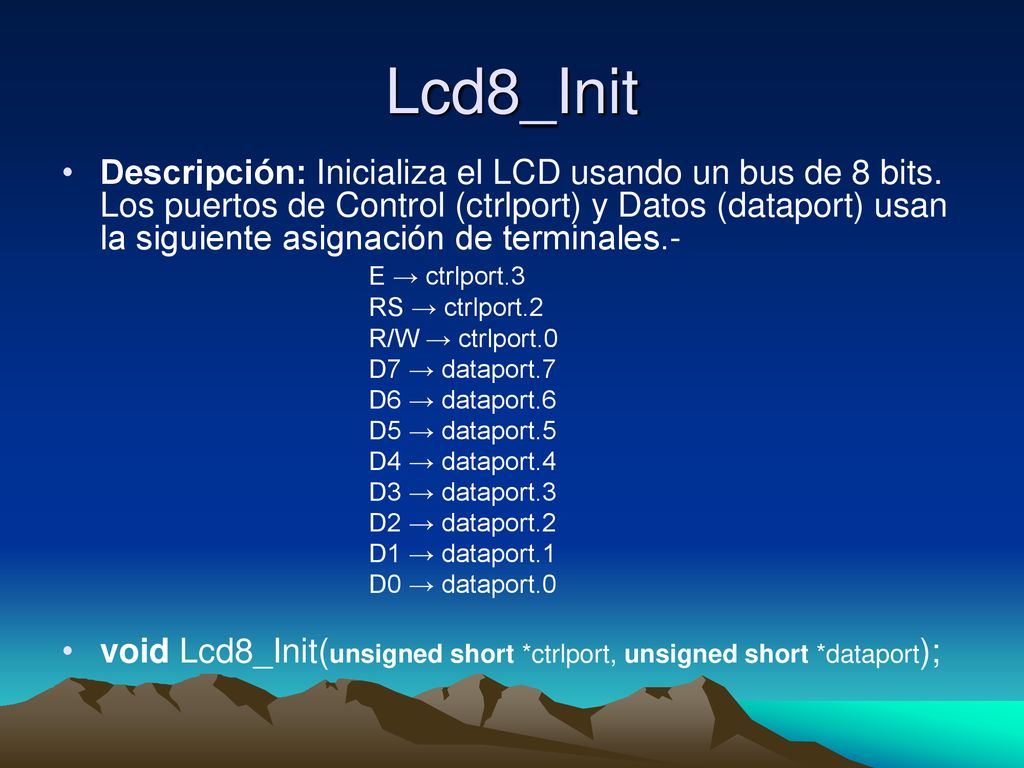 Lcd8_Init

• Descripción: Inicializa el LCD usando un bus de 8 bits. Los puertos de Control (ctrlport) y Datos (dataport) usan la siguiente asignación de terminales.-

E → ctrlport.3
RS → ctrlport.2
R/W → ctrlport.0
D7 → dataport.7
D6 → dataport.6
D5 → dataport.5
D4 → dataport.4
D3 → dataport.3
D2 → dataport.2
D1 → dataport.1
D0 → dataport.0

• void Lcd8_Init(unsigned short *ctrlport, unsigned short *dataport);